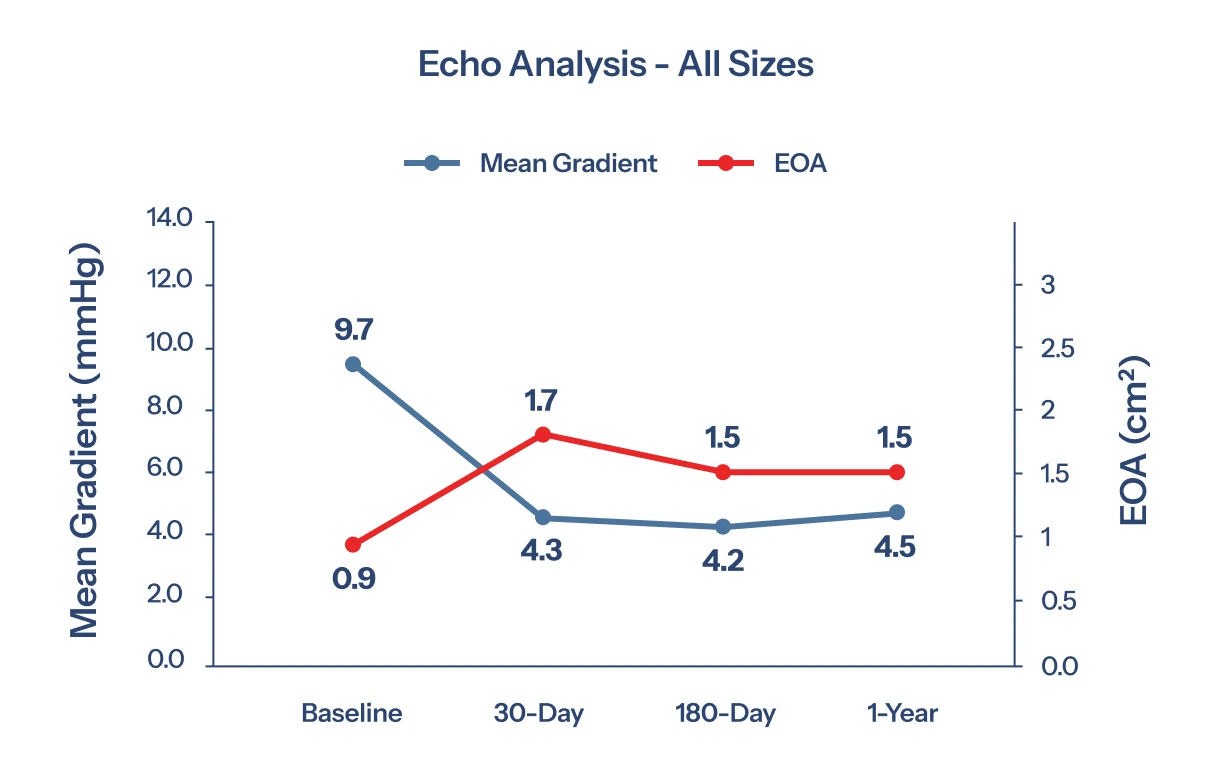 Echo Analysis - All Sizes

Mean Gradient
EOA

Mean Gradient (mmHg)

14.0
12.0
10.0
8.0
6.0
4.0
2.0
0.0

EOA ($cm^2$)

3
2.5
2
1.5
1
0.5
0.0

9.7
1.7
1.5
1.5
0.9
4.3
4.2
4.5

Baseline
30-Day
180-Day
1-Year